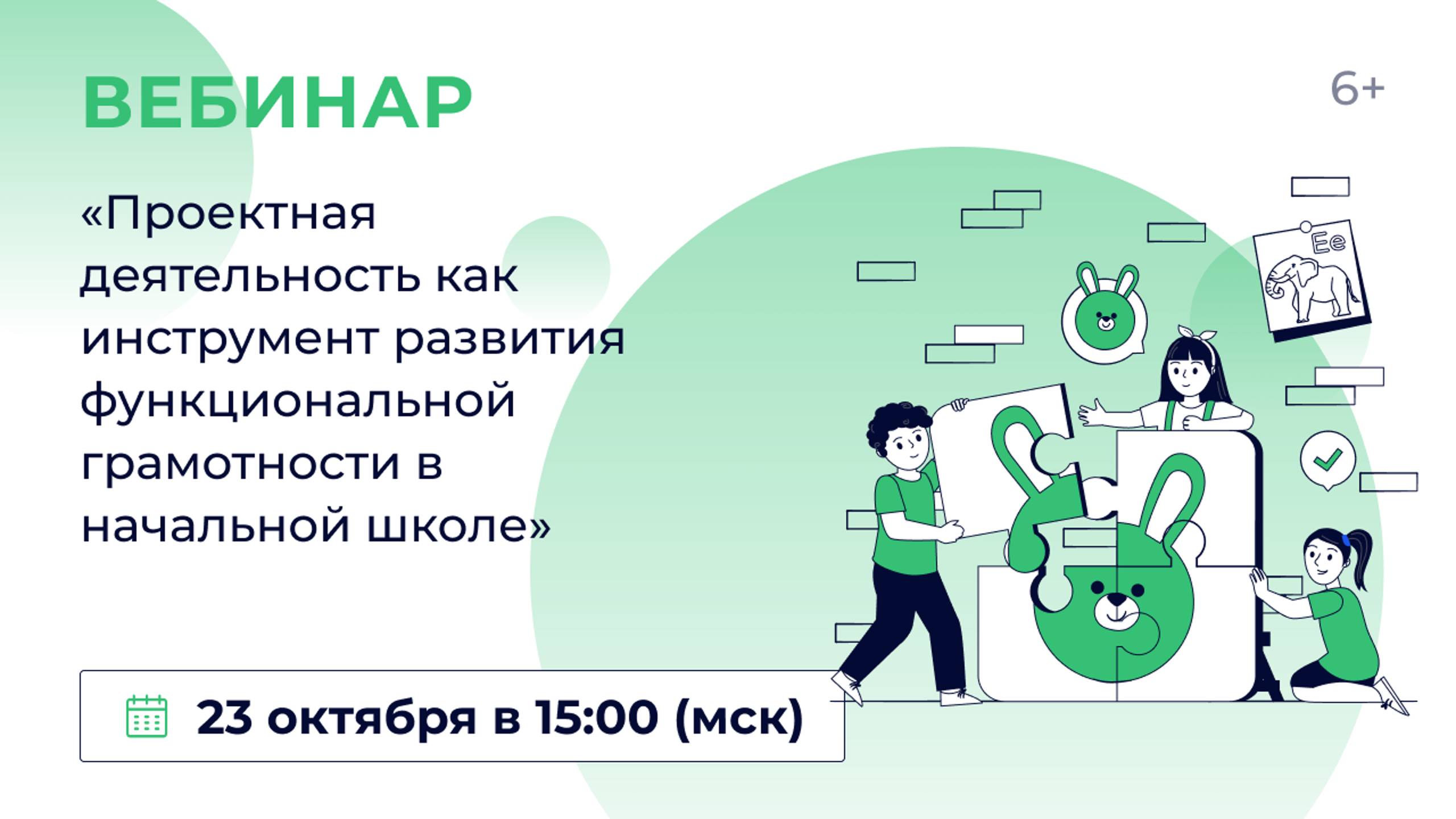 ВЕБИНАР

6+

«Проектная деятельность как инструмент развития функциональной грамотности в начальной школе»

Ee

23 октября в 15:00 (мск)